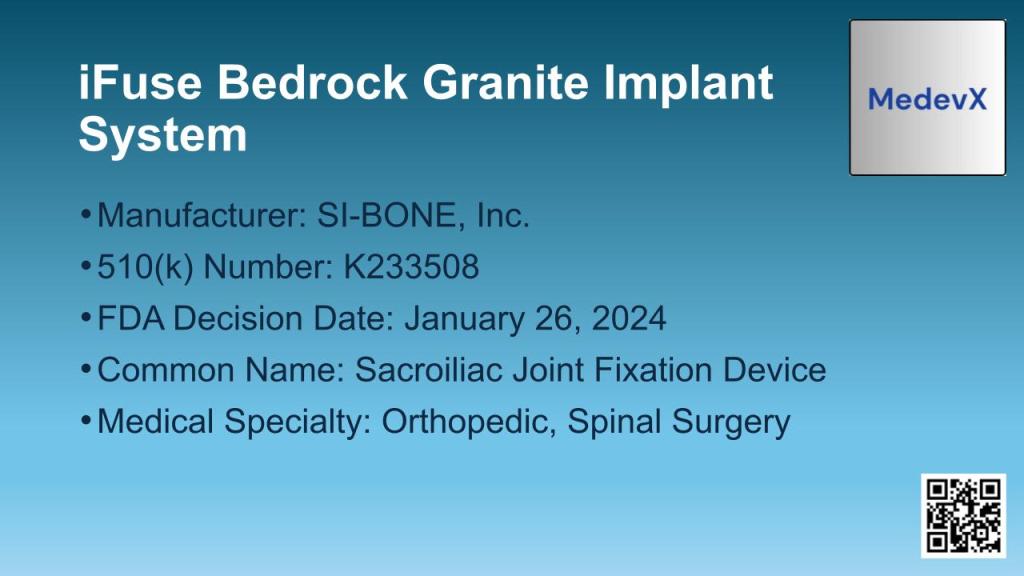 iFuse Bedrock Granite Implant System

MedevX

• Manufacturer: SI-BONE, Inc.
• 510(k) Number: K233508
• FDA Decision Date: January 26, 2024
• Common Name: Sacroiliac Joint Fixation Device
• Medical Specialty: Orthopedic, Spinal Surgery